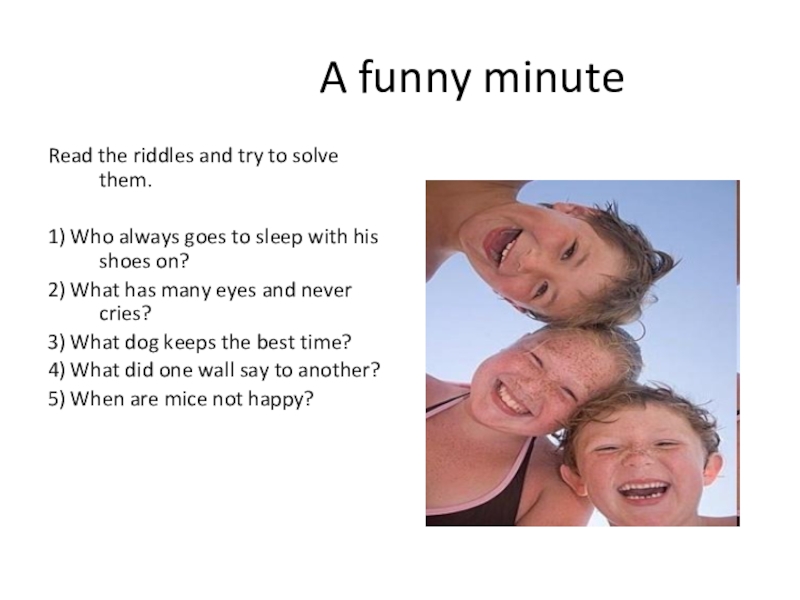 A funny minute

Read the riddles and try to solve them.

1) Who always goes to sleep with his shoes on?
2) What has many eyes and never cries?
3) What dog keeps the best time?
4) What did one wall say to another?
5) When are mice not happy?